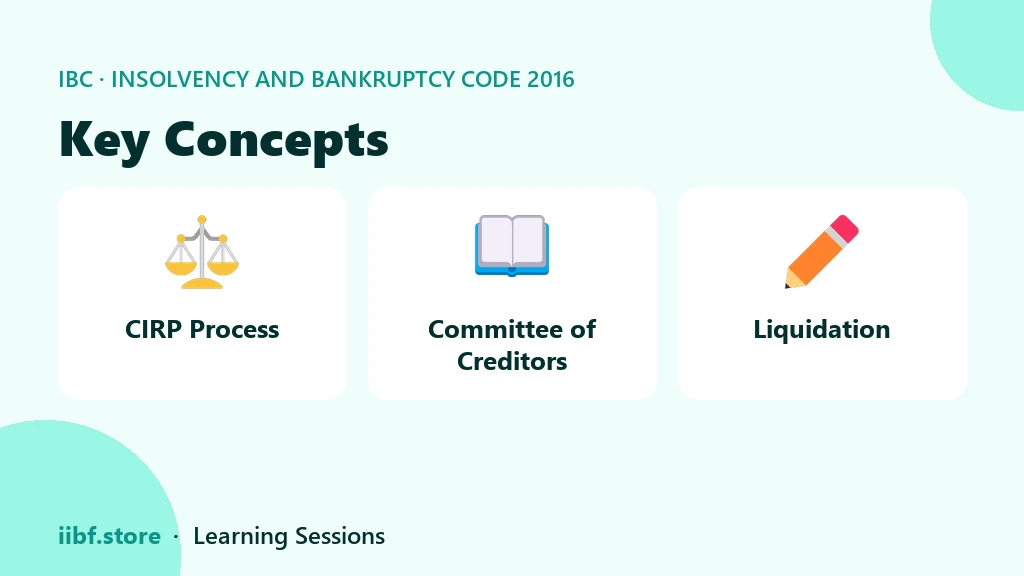 IBC · INSOLVENCY AND BANKRUPTCY CODE 2016

Key Concepts

CIRP Process

Committee of Creditors

Liquidation

iibf.store · Learning Sessions